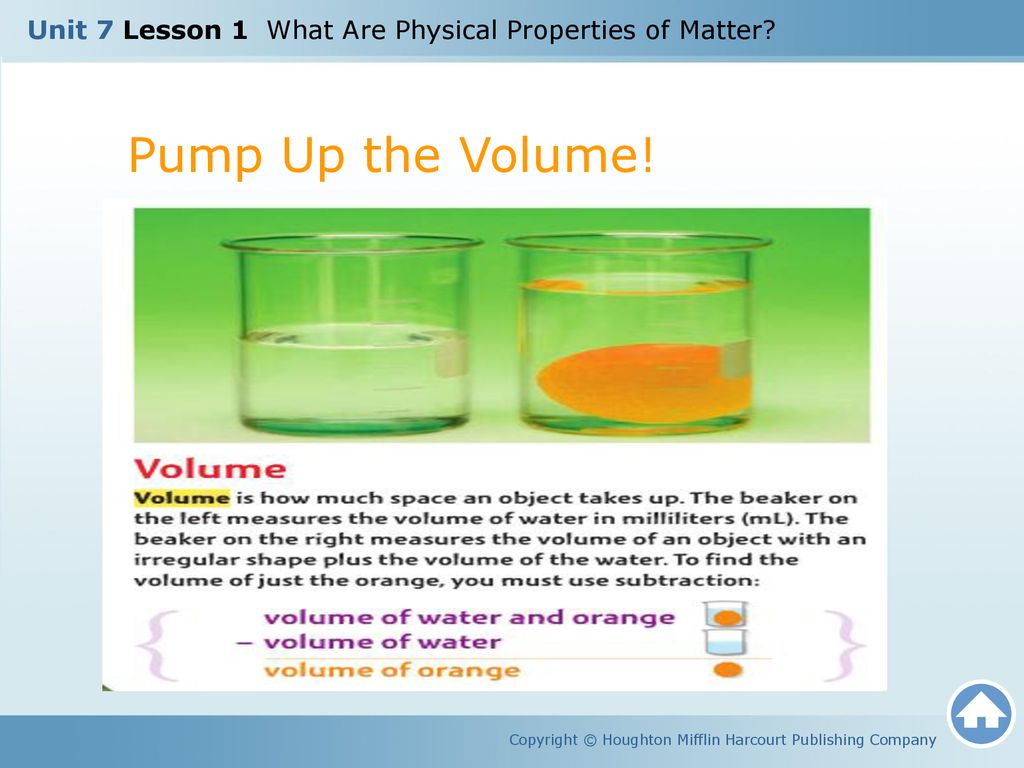 Unit 7 Lesson 1 What Are Physical Properties of Matter?

Pump Up the Volume!

Volume

Volume is how much space an object takes up. The beaker on the left measures the volume of water in milliliters (mL). The beaker on the right measures the volume of an object with an irregular shape plus the volume of the water. To find the volume of just the orange, you must use subtraction:

volume of water and orange
– volume of water
volume of orange

Copyright © Houghton Mifflin Harcourt Publishing Company